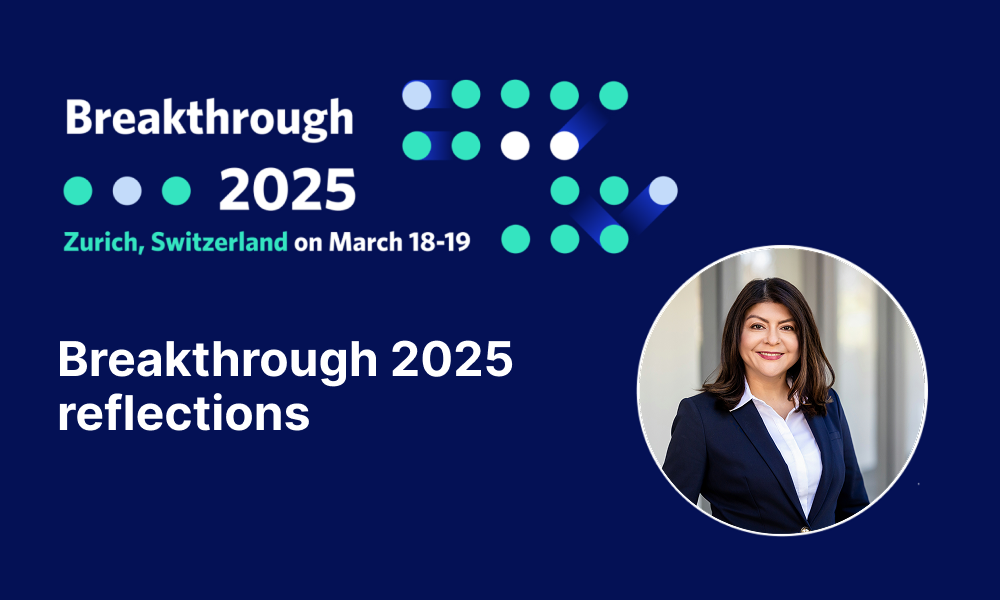 Breakthrough
2025
Zurich, Switzerland on March 18-19

Breakthrough 2025 reflections